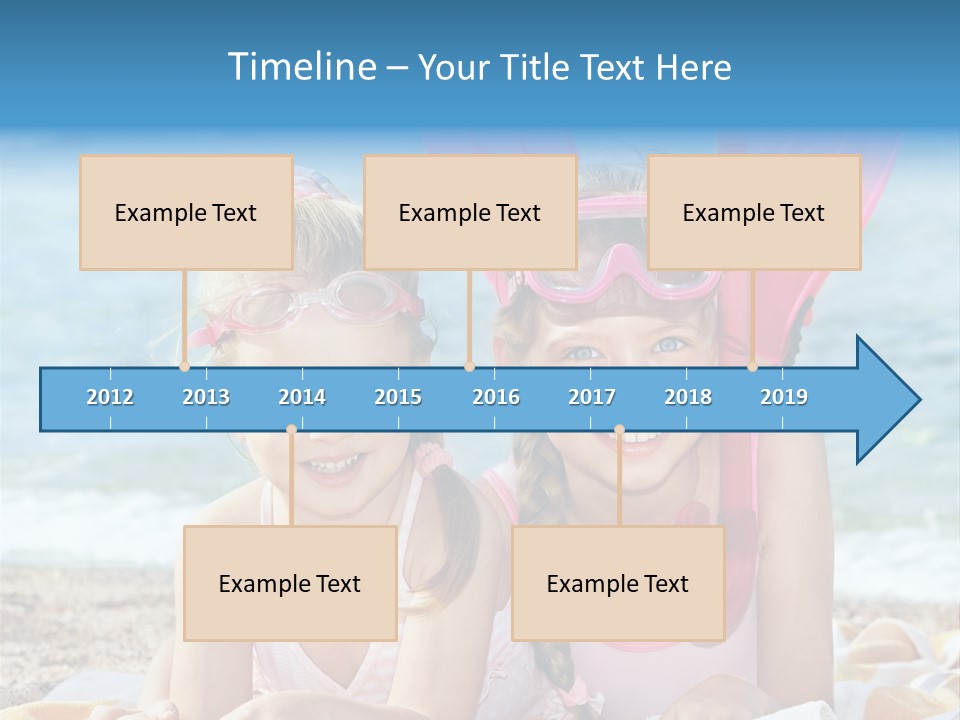 Timeline – Your Title Text Here

Example Text

Example Text

Example Text

2012 2013 2014 2015 2016 2017 2018 2019

Example Text

Example Text